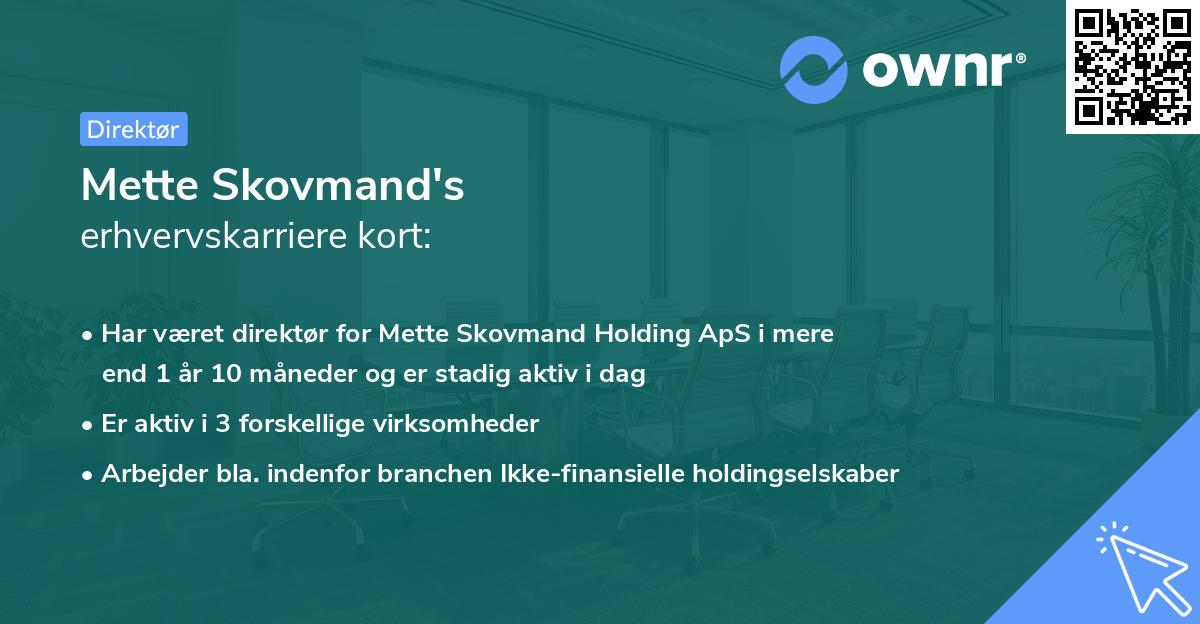 ownr®

Direktør

Mette Skovmand's
erhvervskarriere kort:

• Har været direktør for Mette Skovmand Holding ApS i mere end 1 år 10 måneder og er stadig aktiv i dag

• Er aktiv i 3 forskellige virksomheder

• Arbejder bla. indenfor branchen Ikke-finansielle holdingselskaber